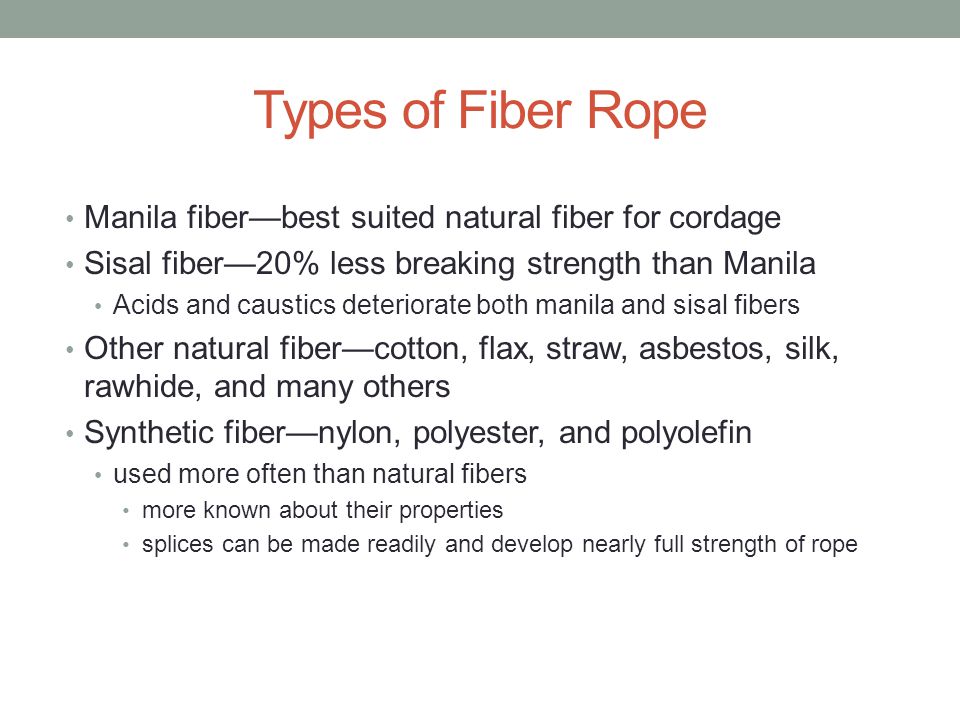 Types of Fiber Rope

• Manila fiber—best suited natural fiber for cordage
• Sisal fiber—20% less breaking strength than Manila
  • Acids and caustics deteriorate both manila and sisal fibers
• Other natural fiber—cotton, flax, straw, asbestos, silk, rawhide, and many others
• Synthetic fiber—nylon, polyester, and polyolefin
  • used more often than natural fibers
    • more known about their properties
    • splices can be made readily and develop nearly full strength of rope